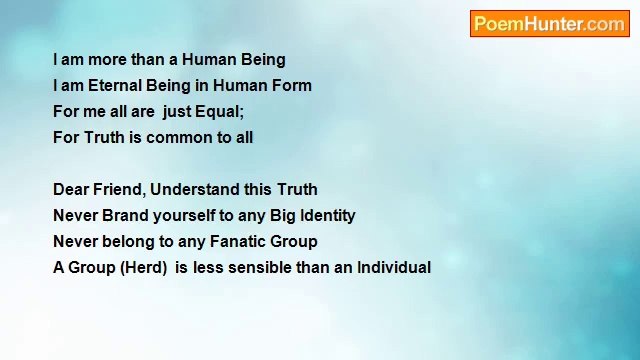 PoemHunter.com

I am more than a Human Being
I am Eternal Being in Human Form
For me all are just Equal;
For Truth is common to all

Dear Friend, Understand this Truth
Never Brand yourself to any Big Identity
Never belong to any Fanatic Group
A Group (Herd) is less sensible than an Individual